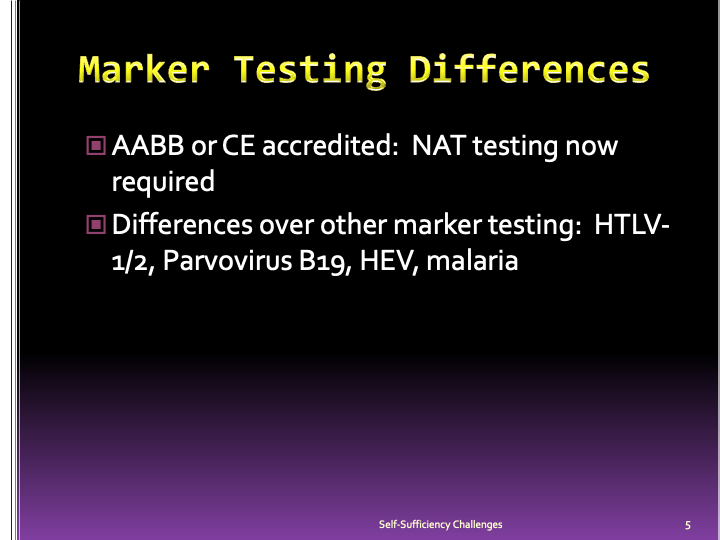 Marker Testing Differences

AABB or CE accredited: NAT testing now required

Differences over other marker testing: HTLV-1/2, Parvovirus B19, HEV, malaria

Self-Sufficiency Challenges

5